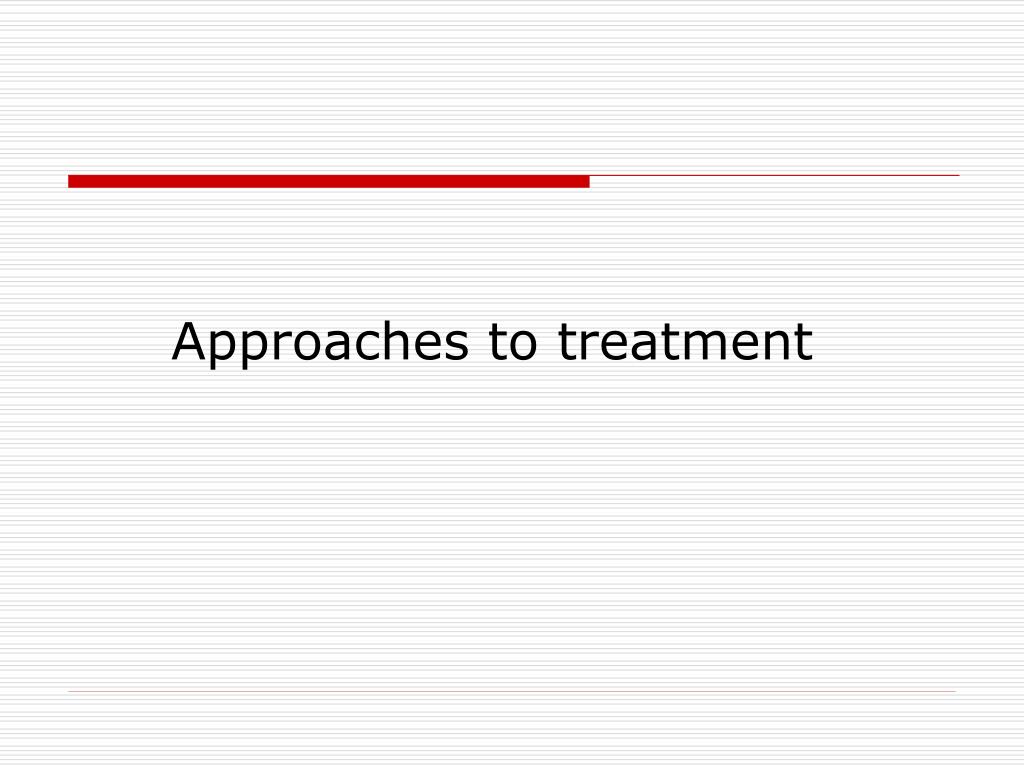 Approaches to treatment